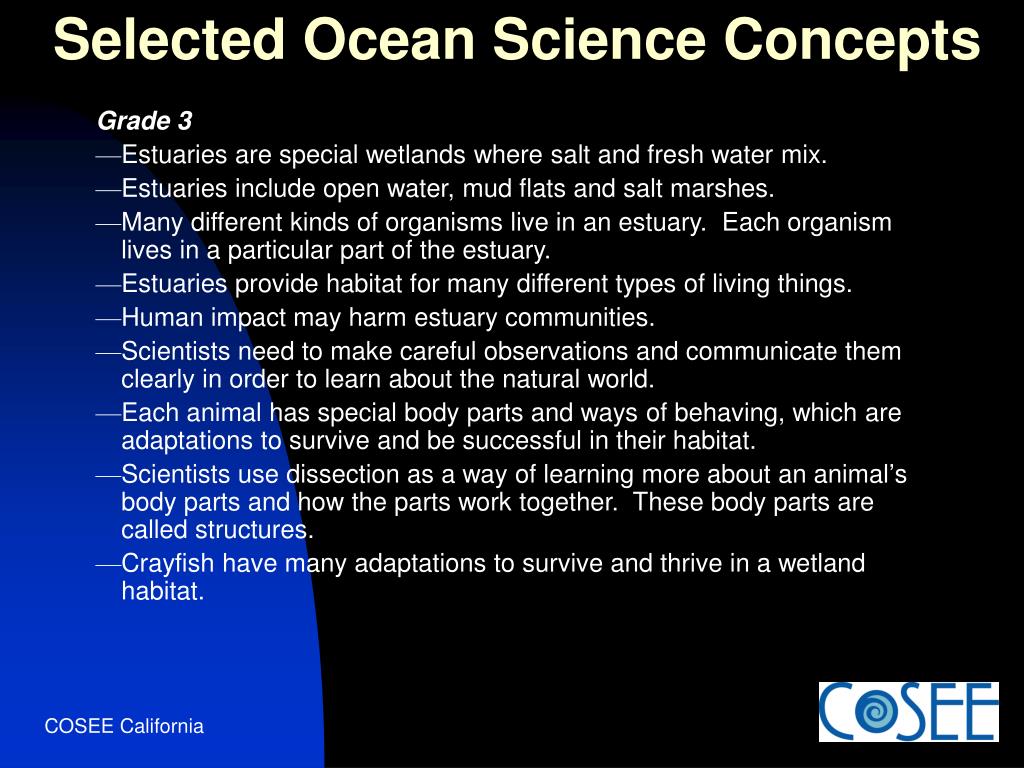 Selected Ocean Science Concepts

Grade 3

—Estuaries are special wetlands where salt and fresh water mix.

—Estuaries include open water, mud flats and salt marshes.

—Many different kinds of organisms live in an estuary. Each organism lives in a particular part of the estuary.

—Estuaries provide habitat for many different types of living things.

—Human impact may harm estuary communities.

—Scientists need to make careful observations and communicate them clearly in order to learn about the natural world.

—Each animal has special body parts and ways of behaving, which are adaptations to survive and be successful in their habitat.

—Scientists use dissection as a way of learning more about an animal's body parts and how the parts work together. These body parts are called structures.

—Crayfish have many adaptations to survive and thrive in a wetland habitat.

COSEE California

COSEE